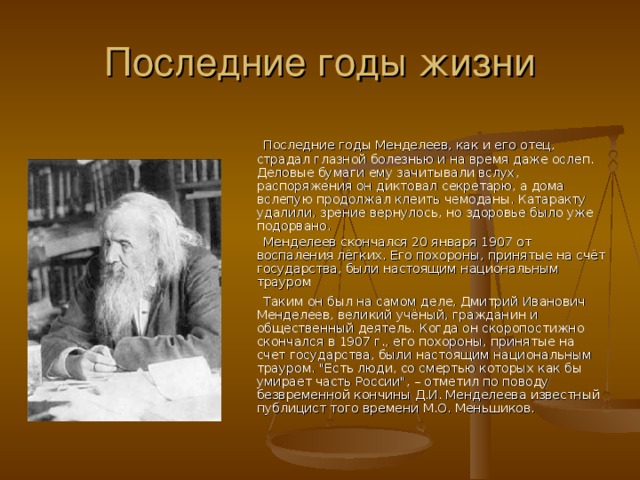 Последние годы жизни

Последние годы Менделеев, как и его отец, страдал глазной болезнью и на время даже ослеп. Деловые бумаги ему зачитывали вслух, распоряжения он диктовал секретарю, а дома вслепую продолжал клеить чемоданы. Катаракту удалили, зрение вернулось, но здоровье было уже подорвано.

Менделеев скончался 20 января 1907 от воспаления лёгких. Его похороны, принятые на счёт государства, были настоящим национальным трауром

Таким он был на самом деле, Дмитрий Иванович Менделеев, великий учёный, гражданин и общественный деятель. Когда он скоропостижно скончался в 1907 г., его похороны, принятые на счет государства, были настоящим национальным трауром. "Есть люди, со смертью которых как бы умирает часть России", – отметил по поводу безвременной кончины Д.И. Менделеева известный публицист того времени М.О. Меньшиков.